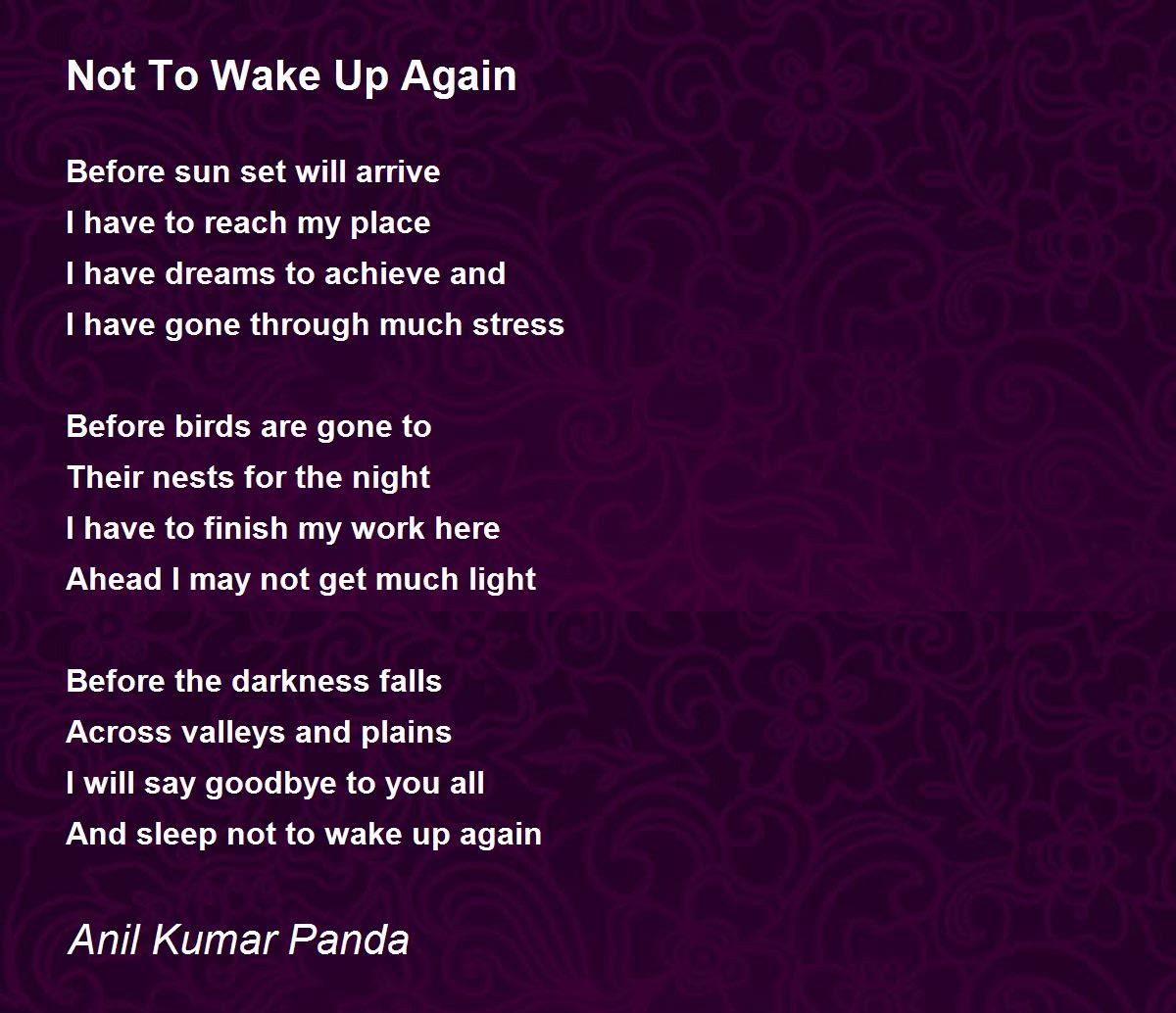 Not To Wake Up Again

Before sun set will arrive
I have to reach my place
I have dreams to achieve and
I have gone through much stress

Before birds are gone to
Their nests for the night
I have to finish my work here
Ahead I may not get much light

Before the darkness falls
Across valleys and plains
I will say goodbye to you all
And sleep not to wake up again

Anil Kumar Panda